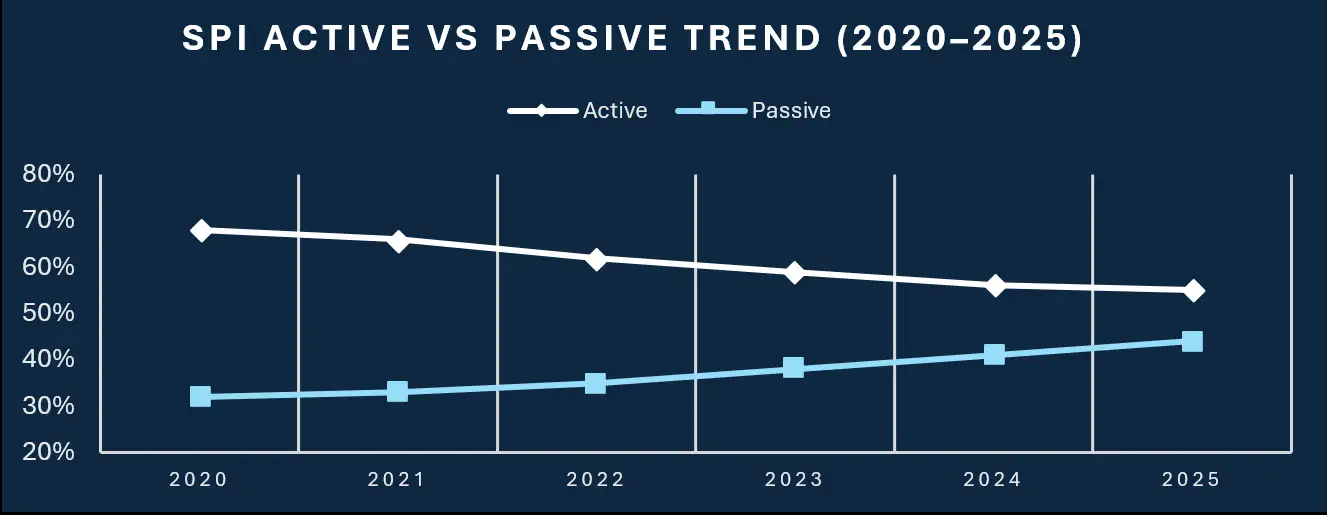 SPI ACTIVE VS PASSIVE TREND (2020–2025)

Active
Passive

80%
70%
60%
50%
40%
30%
20%

2020
2021
2022
2023
2024
2025